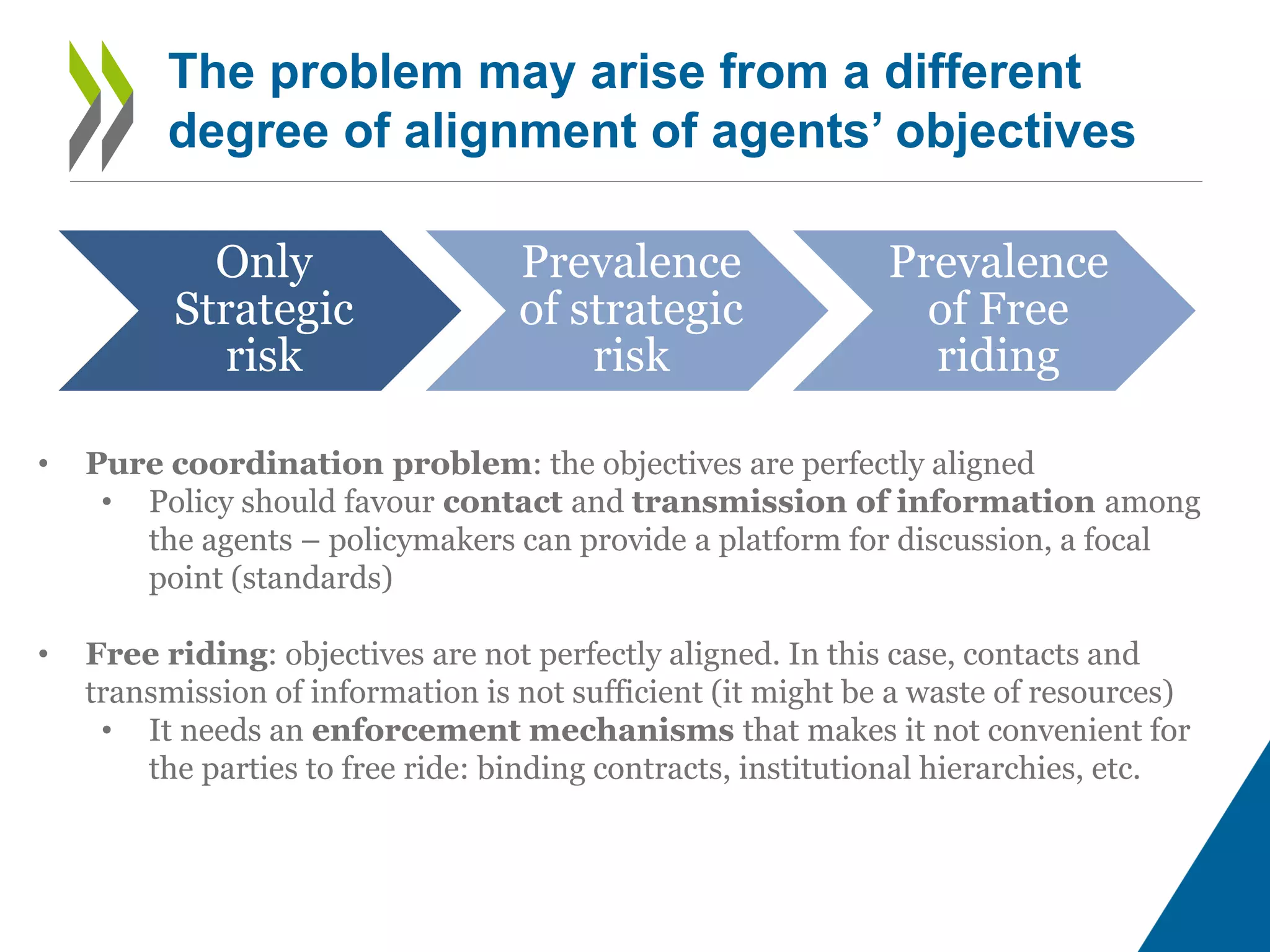 The problem may arise from a different degree of alignment of agents' objectives

Only Strategic risk

Prevalence of strategic risk

Prevalence of Free riding

• Pure coordination problem: the objectives are perfectly aligned
 • Policy should favour contact and transmission of information among the agents – policymakers can provide a platform for discussion, a focal point (standards)

• Free riding: objectives are not perfectly aligned. In this case, contacts and transmission of information is not sufficient (it might be a waste of resources)
 • It needs an enforcement mechanisms that makes it not convenient for the parties to free ride: binding contracts, institutional hierarchies, etc.